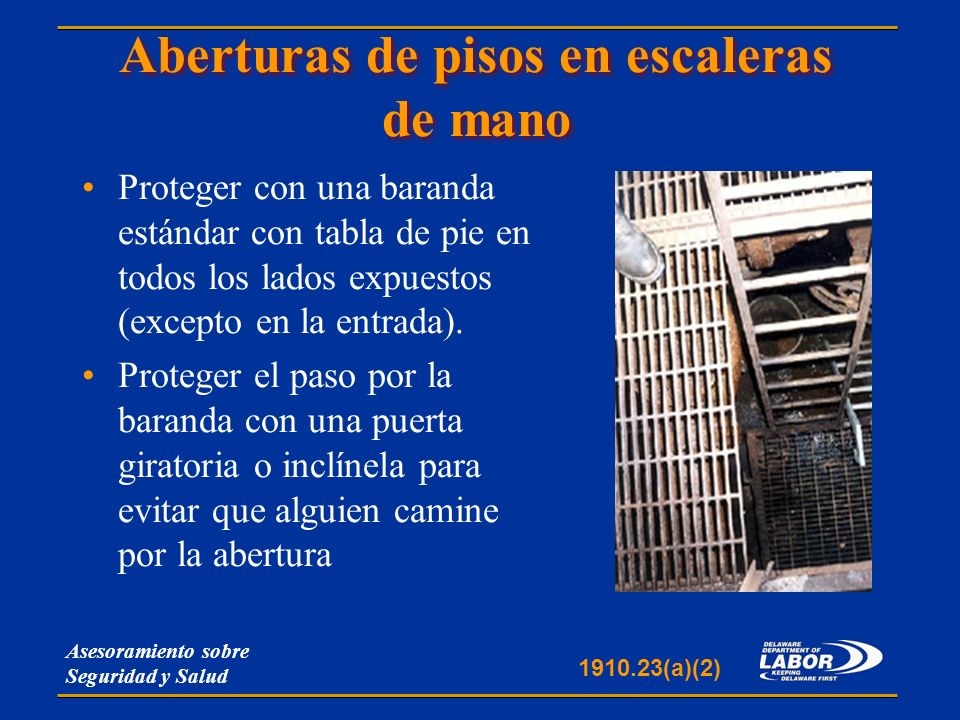 Aberturas de pisos en escaleras de mano

• Proteger con una baranda estándar con tabla de pie en todos los lados expuestos (excepto en la entrada).

• Proteger el paso por la baranda con una puerta giratoria o inclínela para evitar que alguien camine por la abertura

Asesoramiento sobre Seguridad y Salud

1910.23(a)(2)

DELAWARE DEPARTMENT OF LABOR KEEPING DELAWARE FIRST